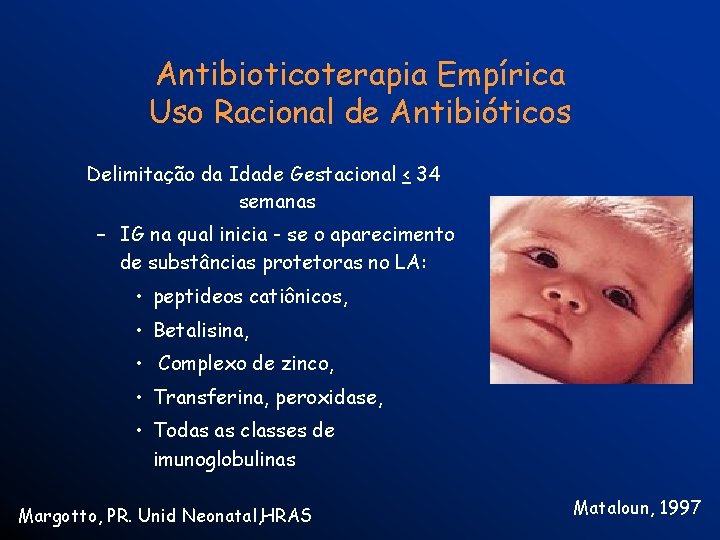 Antibioticoterapia Empírica
Uso Racional de Antibióticos

Delimitação da Idade Gestacional $\leq$ 34 semanas

– IG na qual inicia - se o aparecimento de substâncias protetoras no LA:

• peptideos catiônicos,
• Betalisina,
• Complexo de zinco,
• Transferina, peroxidase,
• Todas as classes de imunoglobulinas

Margotto, PR. Unid Neonatal,HRAS

Mataloun, 1997